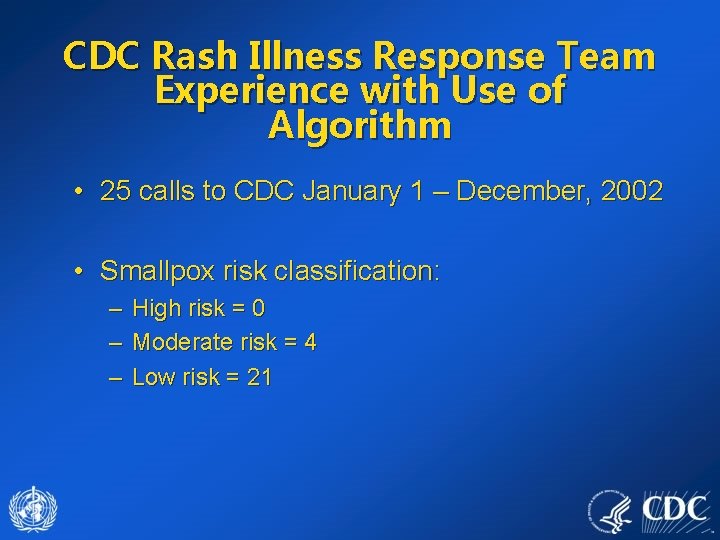 CDC Rash Illness Response Team Experience with Use of Algorithm

• 25 calls to CDC January 1 – December, 2002

• Smallpox risk classification:
– High risk = 0
– Moderate risk = 4
– Low risk = 21

CDC